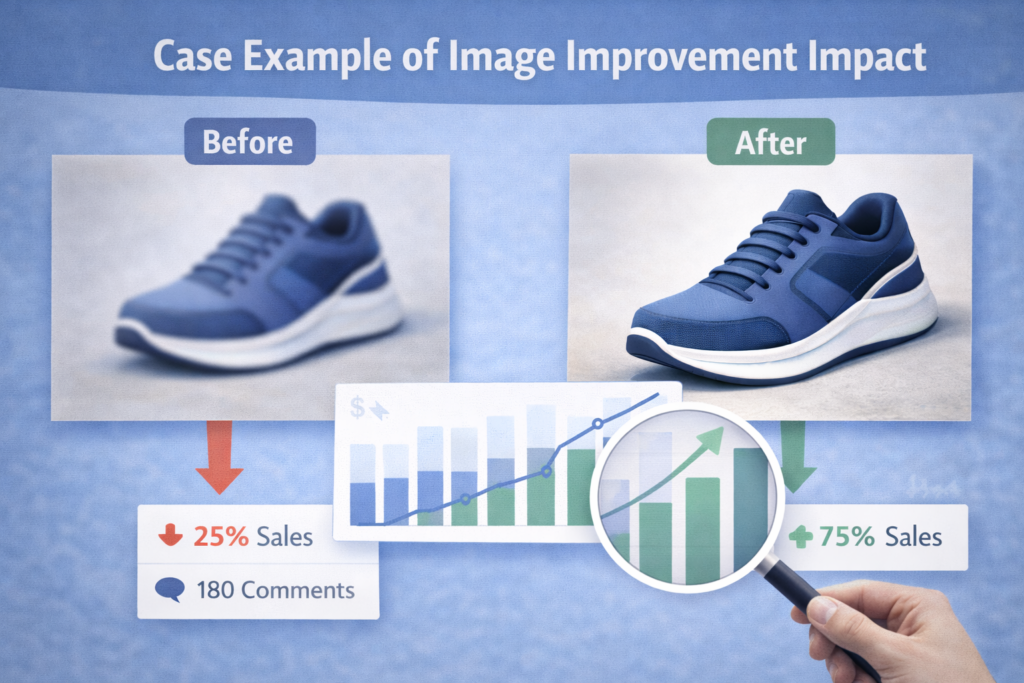 Case Example of Image Improvement Impact

Before

After

$

25% Sales

180 Comments

75% Sales